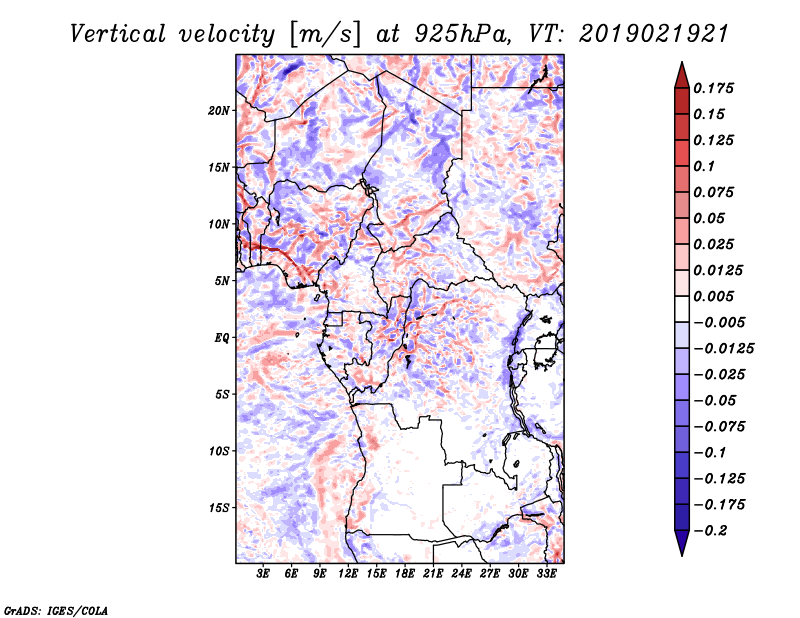 Vertical velocity [m/s] at 925hPa, VT: 2019021921

20N
15N
10N
5N
EQ
5S
10S
15S

3E 6E 9E 12E 15E 18E 21E 24E 27E 30E 33E

0.175
0.15
0.125
0.1
0.075
0.05
0.025
0.0125
0.005
−0.005
−0.0125
−0.025
−0.05
−0.075
−0.1
−0.125
−0.175
−0.2

GrADS: IGES/COLA